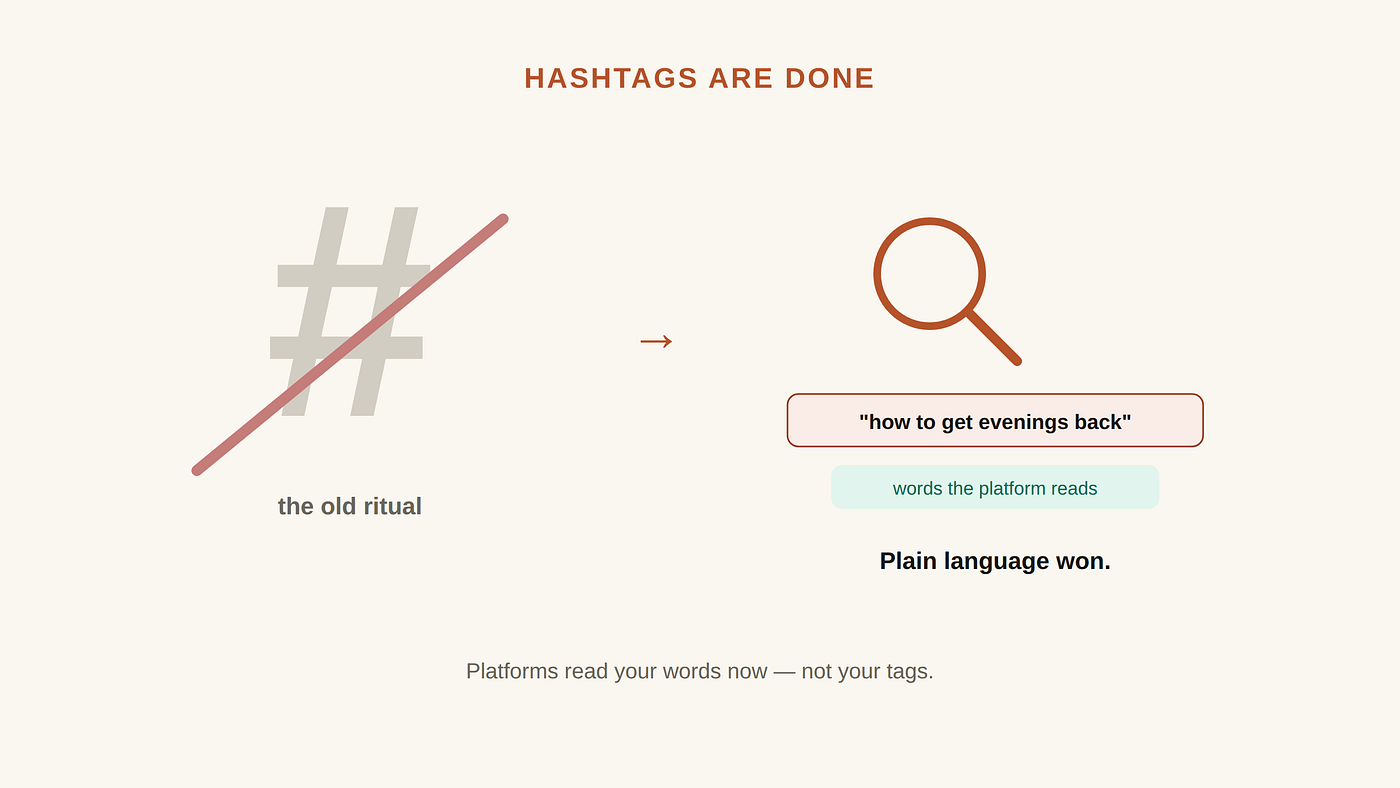 HASHTAGS ARE DONE

#

the old ritual

→

"how to get evenings back"

words the platform reads

Plain language won.

Platforms read your words now — not your tags.